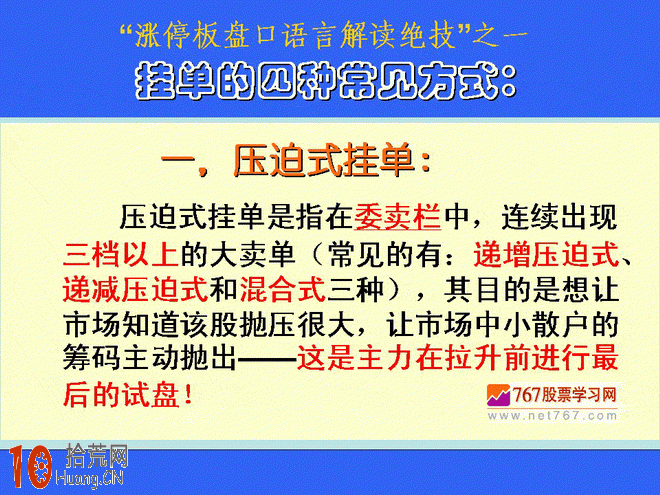 “涨停板盘口语言解读绝技”之一

挂单的四种常见方式：

一，压迫式挂单：

压迫式挂单是指在委卖栏中，连续出现三档以上的大卖单（常见的有：递增压迫式、递减压迫式和混合式三种），其目的是想让市场知道该股抛压很大，让市场中小散户的筹码主动抛出——这是主力在拉升前进行最后的试盘！

767股票学习网
www.net767.com

10 拾荒网
Huang.CN